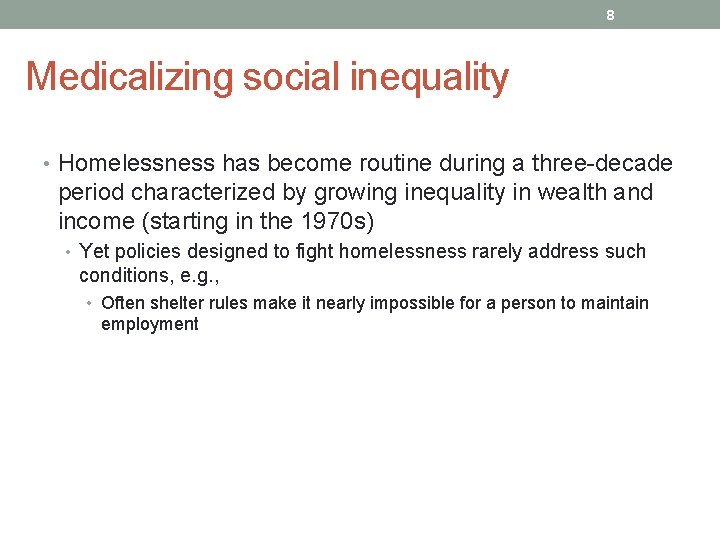 8

Medicalizing social inequality

• Homelessness has become routine during a three-decade period characterized by growing inequality in wealth and income (starting in the 1970s)
  • Yet policies designed to fight homelessness rarely address such conditions, e.g.,
    • Often shelter rules make it nearly impossible for a person to maintain employment